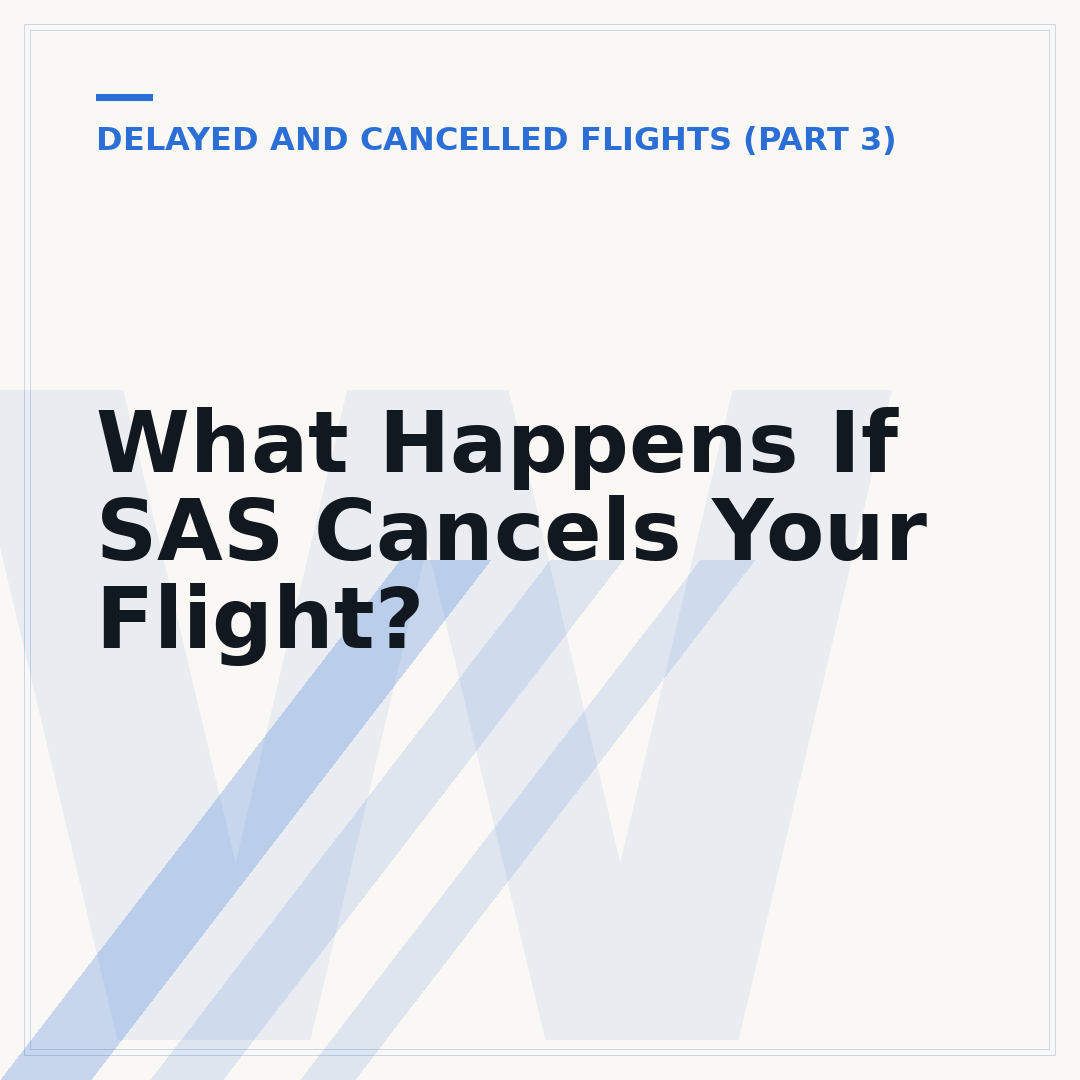 DELAYED AND CANCELLED FLIGHTS (PART 3)

What Happens If SAS Cancels Your Flight?